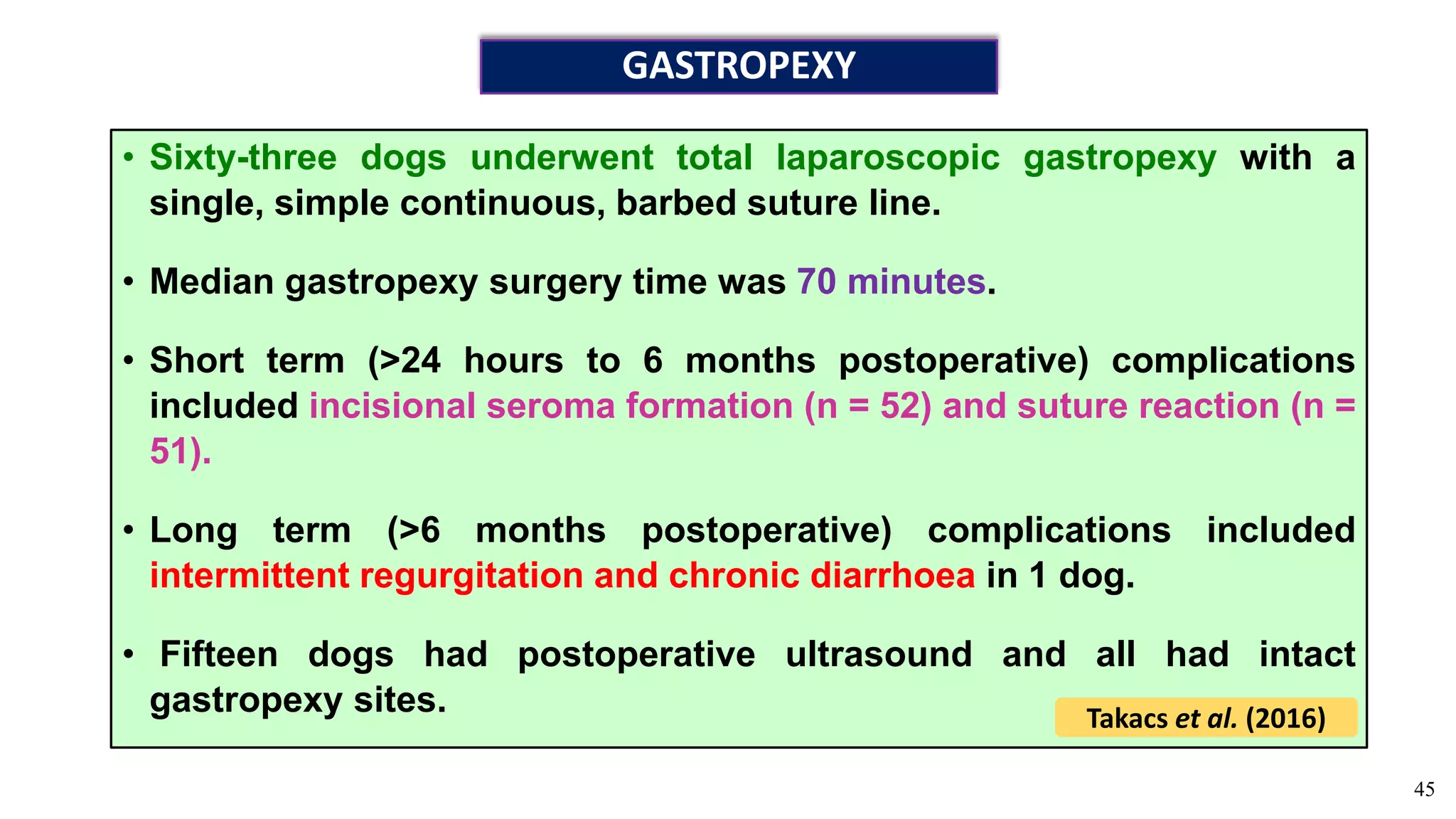 GASTROPEXY

• Sixty-three dogs underwent total laparoscopic gastropexy with a single, simple continuous, barbed suture line.

• Median gastropexy surgery time was 70 minutes.

• Short term (>24 hours to 6 months postoperative) complications included incisional seroma formation (n = 52) and suture reaction (n = 51).

• Long term (>6 months postoperative) complications included intermittent regurgitation and chronic diarrhoea in 1 dog.

• Fifteen dogs had postoperative ultrasound and all had intact gastropexy sites.

Takacs et al. (2016)

45